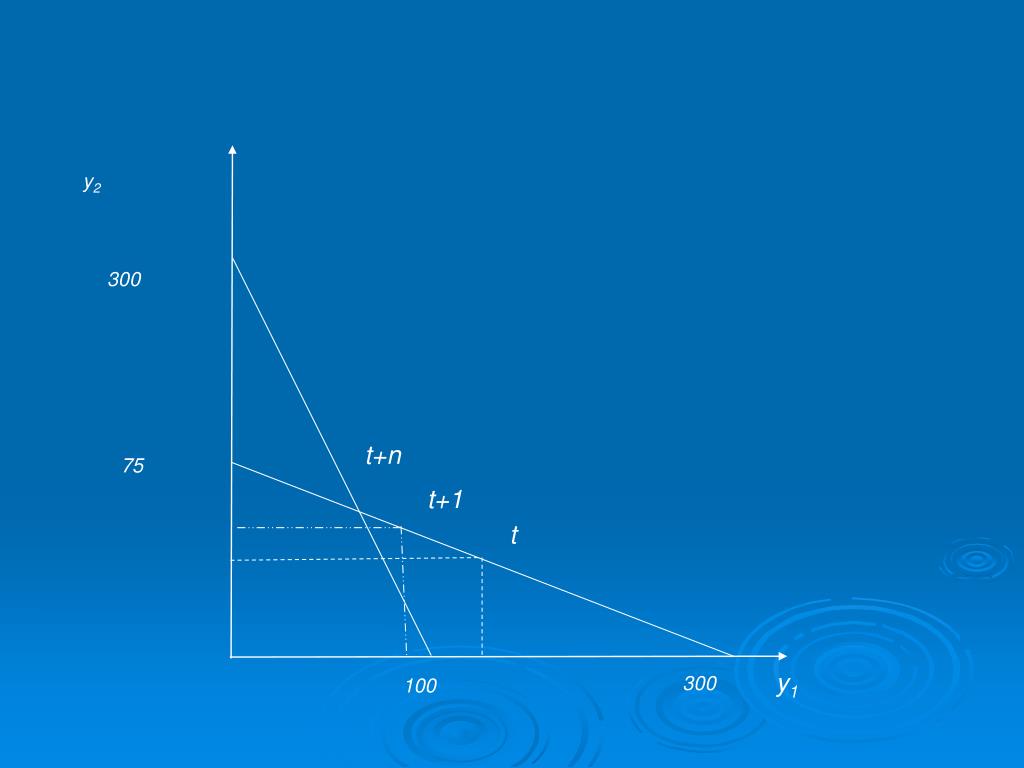 $y_2$

300

75

t+n

t+1

t

100

300

$y_1$